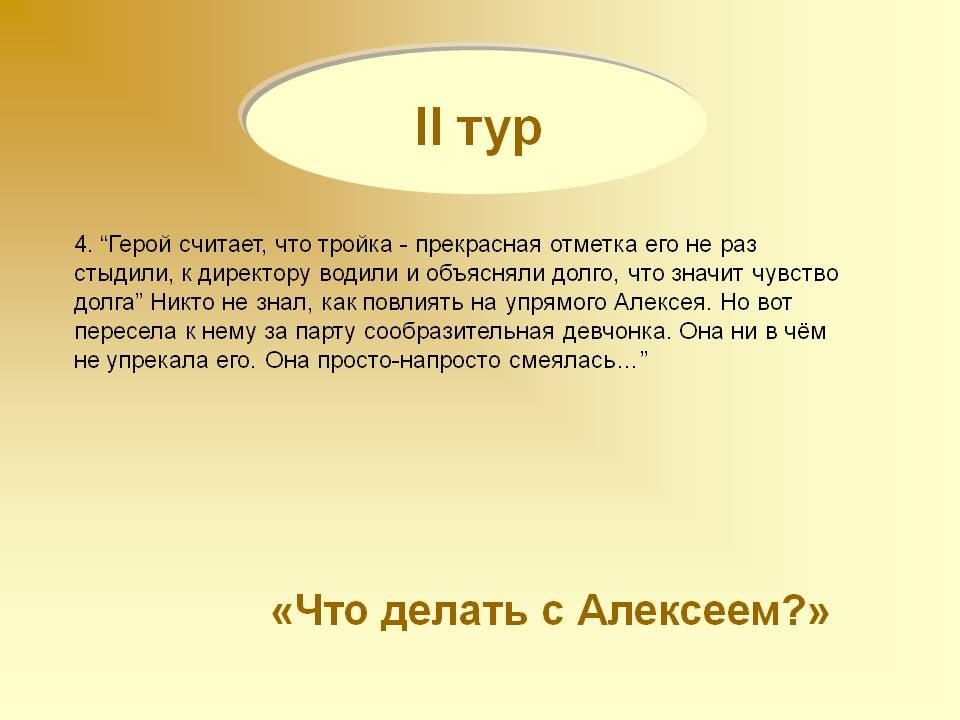 II тур

4. “Герой считает, что тройка - прекрасная отметка его не раз стыдили, к директору водили и объясняли долго, что значит чувство долга” Никто не знал, как повлиять на упрямого Алексея. Но вот пересела к нему за парту сообразительная девчонка. Она ни в чём не упрекала его. Она просто-напросто смеялась...”

«Что делать с Алексеем?»